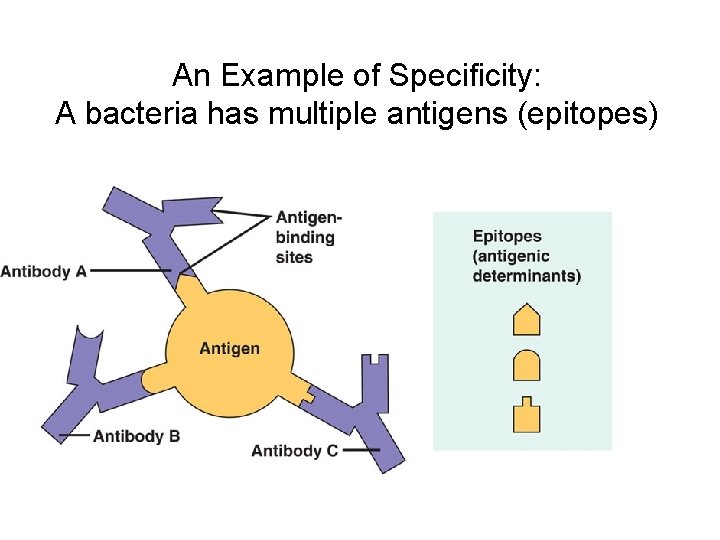 An Example of Specificity:
A bacteria has multiple antigens (epitopes)

Antigen-binding sites

Antibody A

Antigen

Antibody B

Antibody C

Epitopes (antigenic determinants)